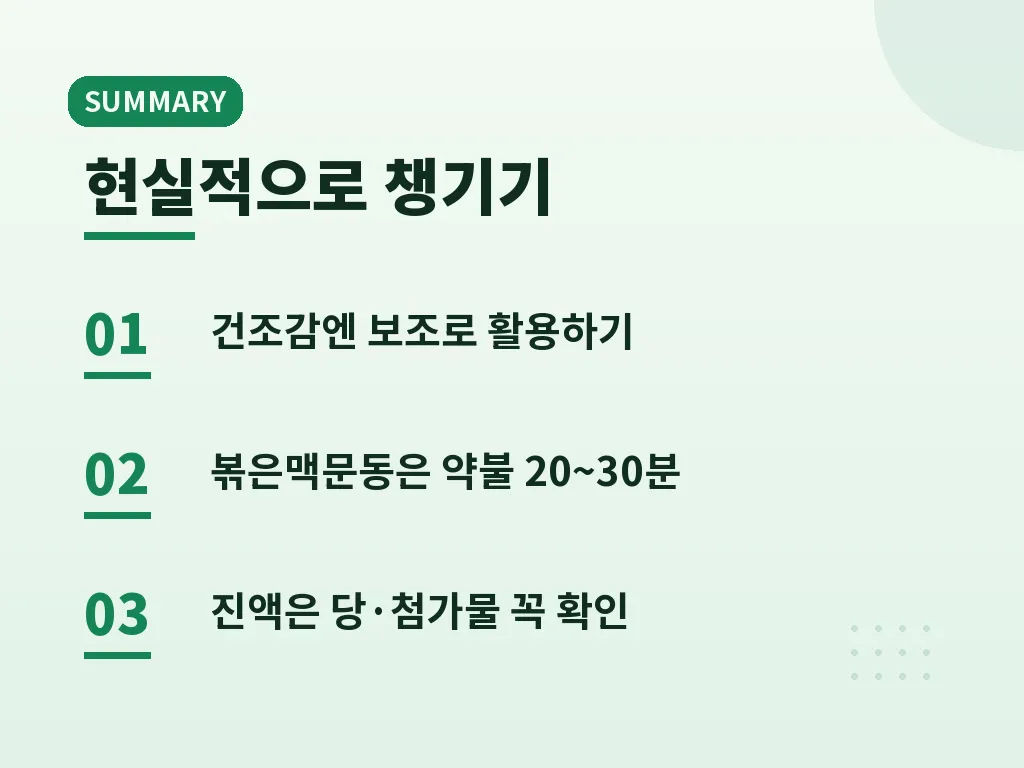 SUMMARY

현실적으로 챙기기

01 건조감엔 보조로 활용하기

02 볶은맥문동은 약불 20~30분

03 진액은 당·첨가물 꼭 확인